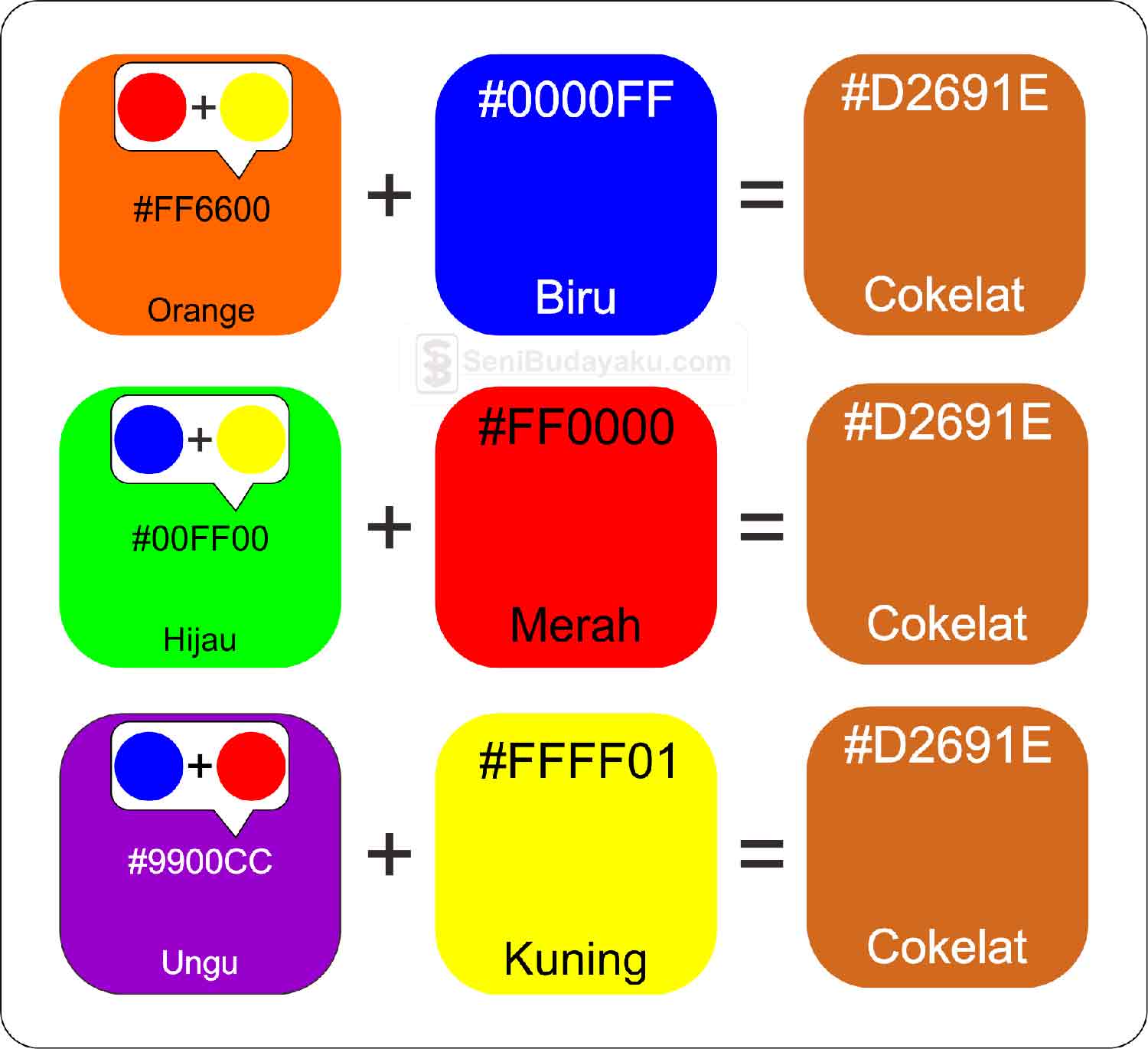 +
#FF6600
Orange
+
#0000FF
Biru
=
#D2691E
Cokelat

SeniBudayaku.com

+
#00FF00
Hijau
+
#FF0000
Merah
=
#D2691E
Cokelat

+
#9900CC
Ungu
+
#FFFF01
Kuning
=
#D2691E
Cokelat